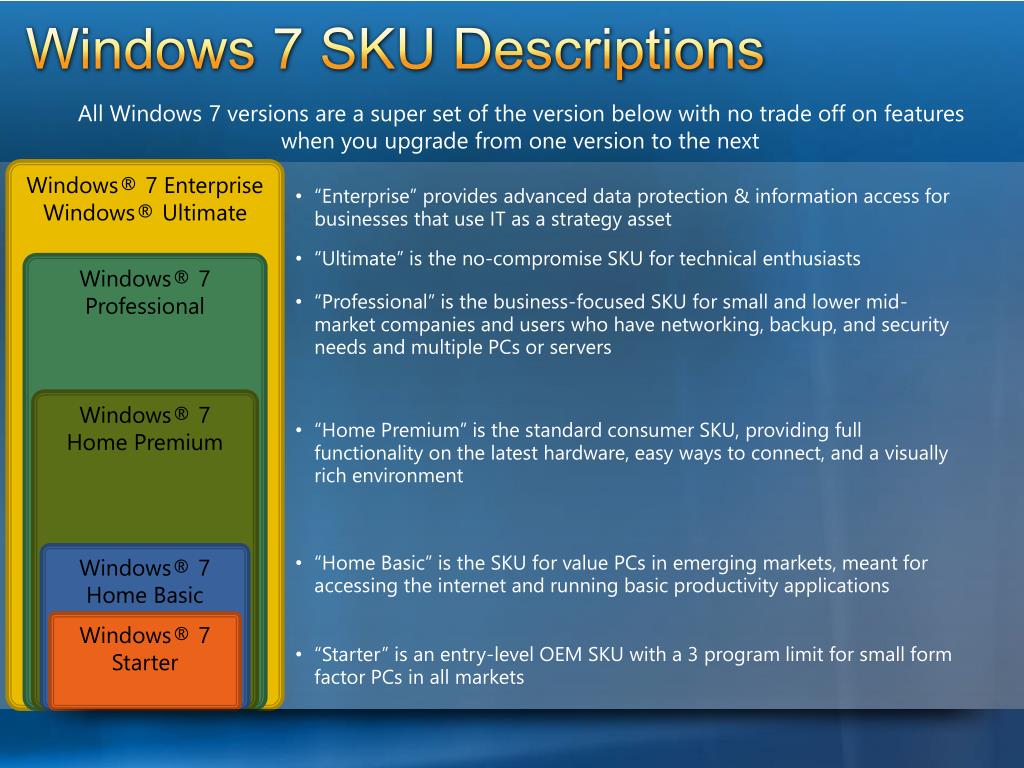 Windows 7 SKU Descriptions

All Windows 7 versions are a super set of the version below with no trade off on features when you upgrade from one version to the next

Windows® 7 Enterprise
Windows® Ultimate

Windows® 7
Professional

Windows® 7
Home Premium

Windows® 7
Home Basic

Windows® 7
Starter

• “Enterprise” provides advanced data protection & information access for businesses that use IT as a strategy asset

• “Ultimate” is the no-compromise SKU for technical enthusiasts

• “Professional” is the business-focused SKU for small and lower mid-market companies and users who have networking, backup, and security needs and multiple PCs or servers

• “Home Premium” is the standard consumer SKU, providing full functionality on the latest hardware, easy ways to connect, and a visually rich environment

• “Home Basic” is the SKU for value PCs in emerging markets, meant for accessing the internet and running basic productivity applications

• “Starter” is an entry-level OEM SKU with a 3 program limit for small form factor PCs in all markets